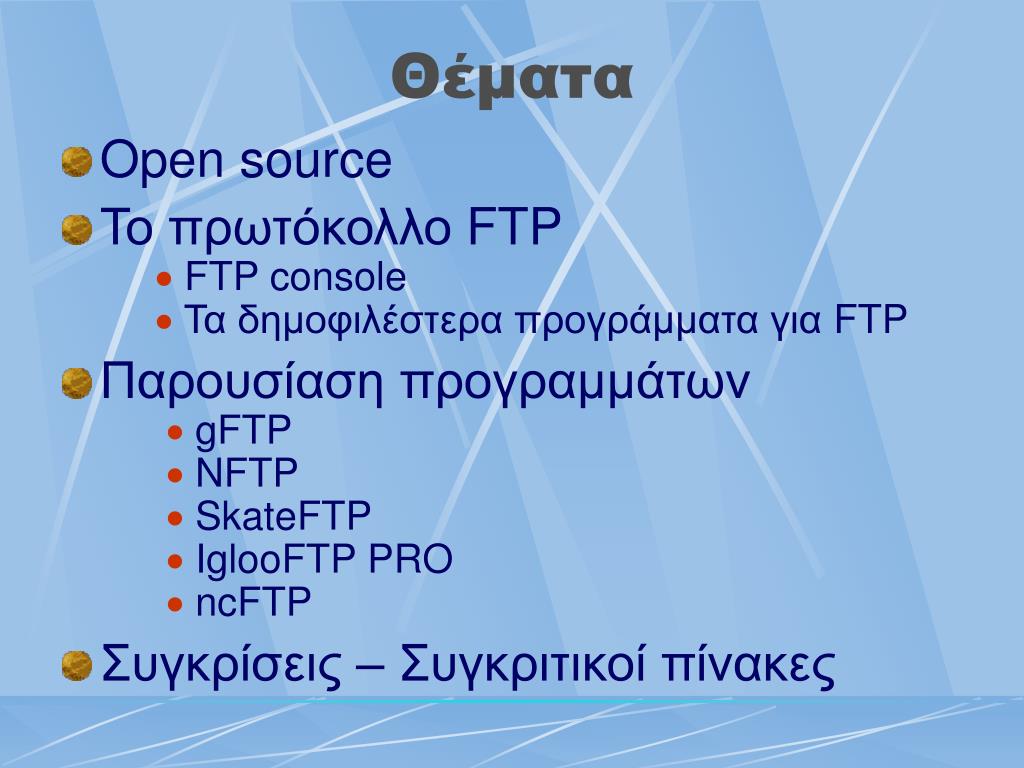 Θέματα

Open source

Το πρωτόκολλο FTP

FTP console

Τα δημοφιλέστερα προγράμματα για FTP

Παρουσίαση προγραμμάτων

gFTP

NFTP

SkateFTP

IglooFTP PRO

ncFTP

Συγκρίσεις – Συγκριτικοί πίνακες